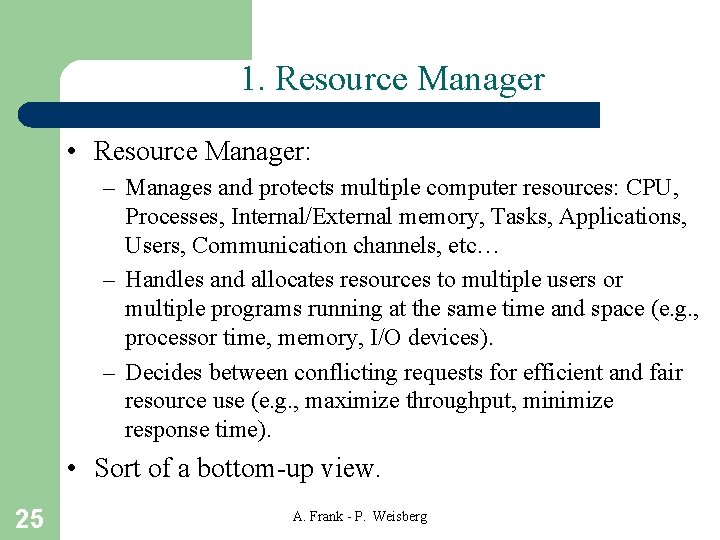 1. Resource Manager

• Resource Manager:
– Manages and protects multiple computer resources: CPU, Processes, Internal/External memory, Tasks, Applications, Users, Communication channels, etc…
– Handles and allocates resources to multiple users or multiple programs running at the same time and space (e.g., processor time, memory, I/O devices).
– Decides between conflicting requests for efficient and fair resource use (e.g., maximize throughput, minimize response time).

• Sort of a bottom-up view.

25

A. Frank - P. Weisberg